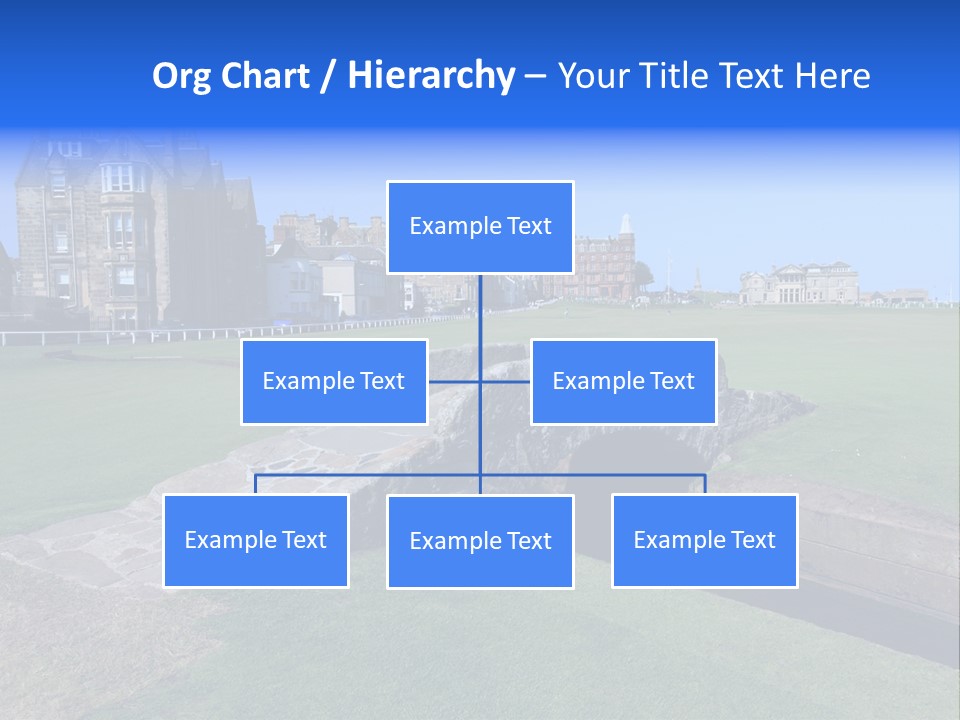 Org Chart / Hierarchy – Your Title Text Here

Example Text

Example Text

Example Text

Example Text

Example Text

Example Text